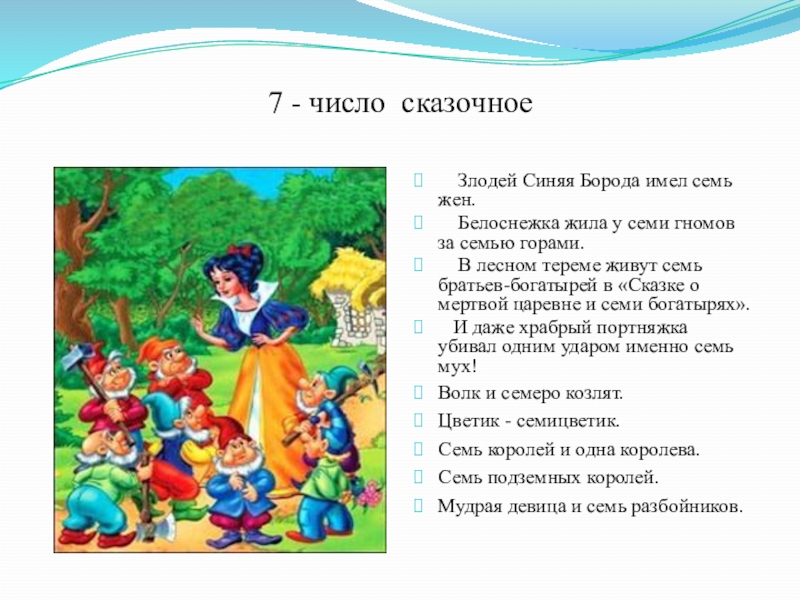 7 - число сказочное

Злодей Синяя Борода имел семь жен.

Белоснежка жила у семи гномов за семью горами.

В лесном тереме живут семь братьев-богатырей в «Сказке о мертвой царевне и семи богатырях».

И даже храбрый портняжка убивал одним ударом именно семь мух!

Волк и семеро козлят.

Цветик - семицветик.

Семь королей и одна королева.

Семь подземных королей.

Мудрая девица и семь разбойников.